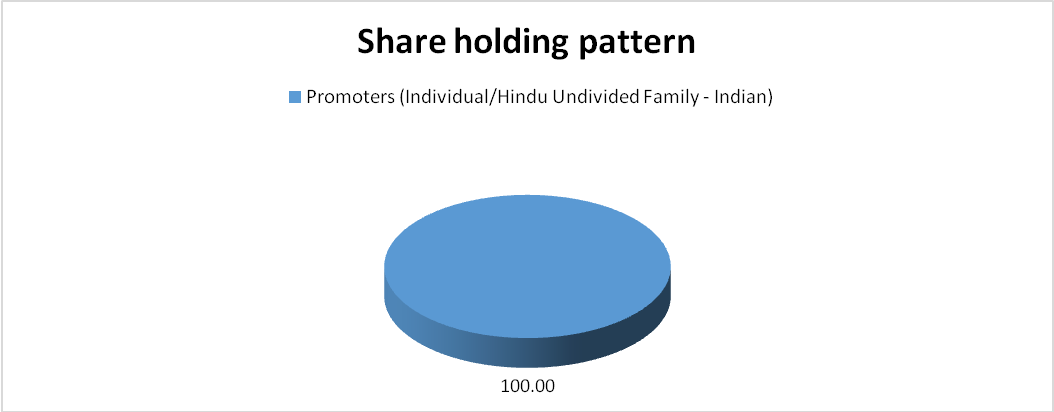 Share holding pattern

Promoters (Individual/Hindu Undivided Family - Indian)

100.00